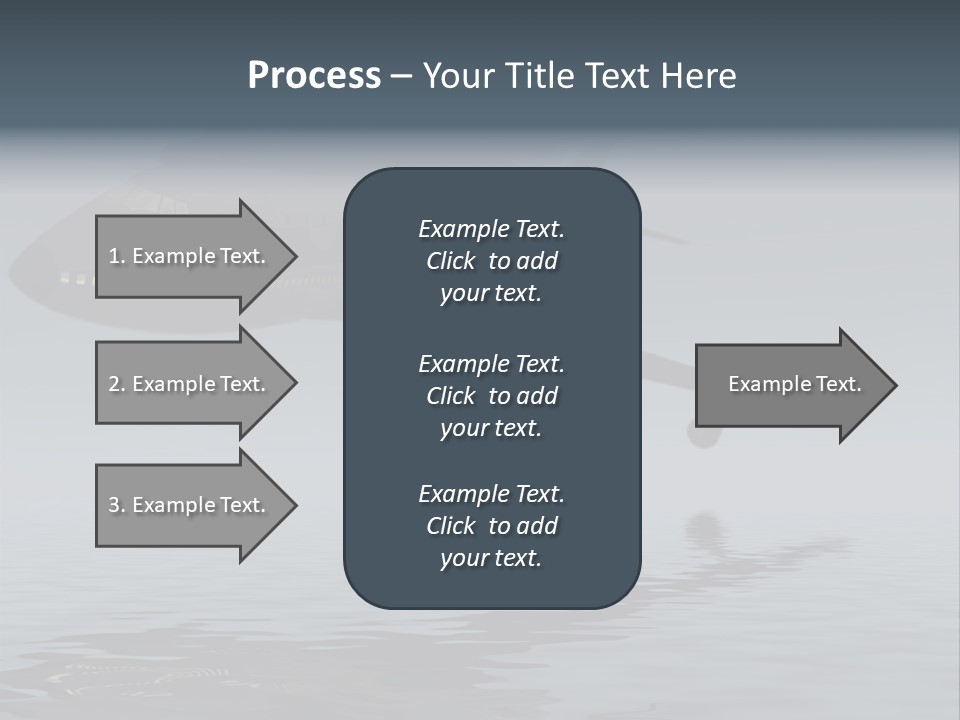 Process – Your Title Text Here

1. Example Text.

2. Example Text.

3. Example Text.

Example Text. Click to add your text.

Example Text. Click to add your text.

Example Text. Click to add your text.

Example Text.